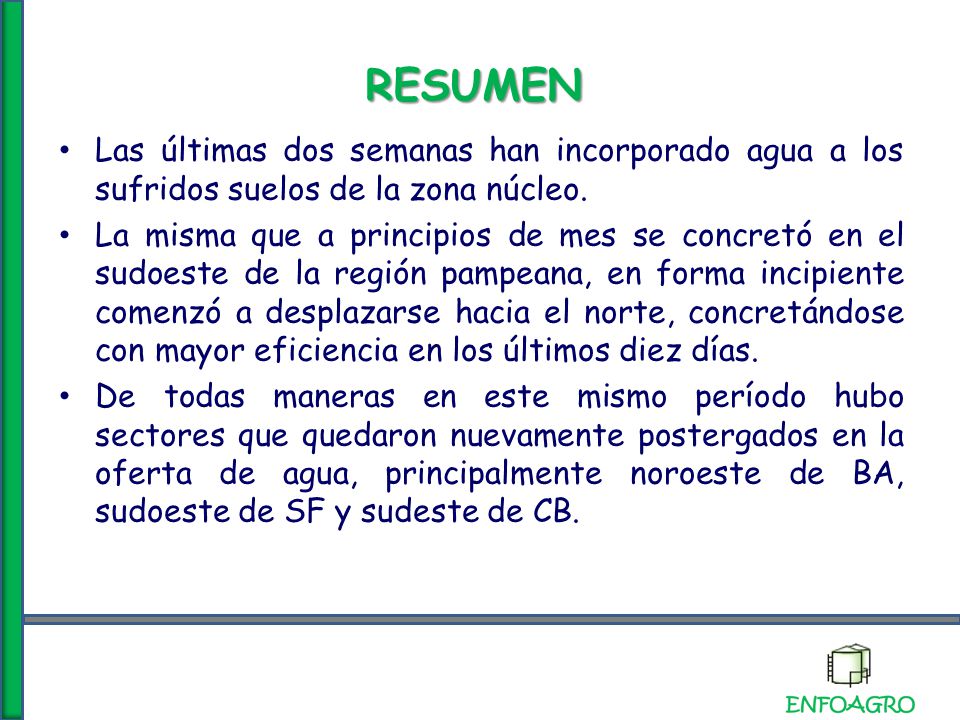 RESUMEN

• Las últimas dos semanas han incorporado agua a los sufridos suelos de la zona núcleo.

• La misma que a principios de mes se concretó en el sudoeste de la región pampeana, en forma incipiente comenzó a desplazarse hacia el norte, concretándose con mayor eficiencia en los últimos diez días.

• De todas maneras en este mismo período hubo sectores que quedaron nuevamente postergados en la oferta de agua, principalmente noroeste de BA, sudoeste de SF y sudeste de CB.

ENFOAGRO